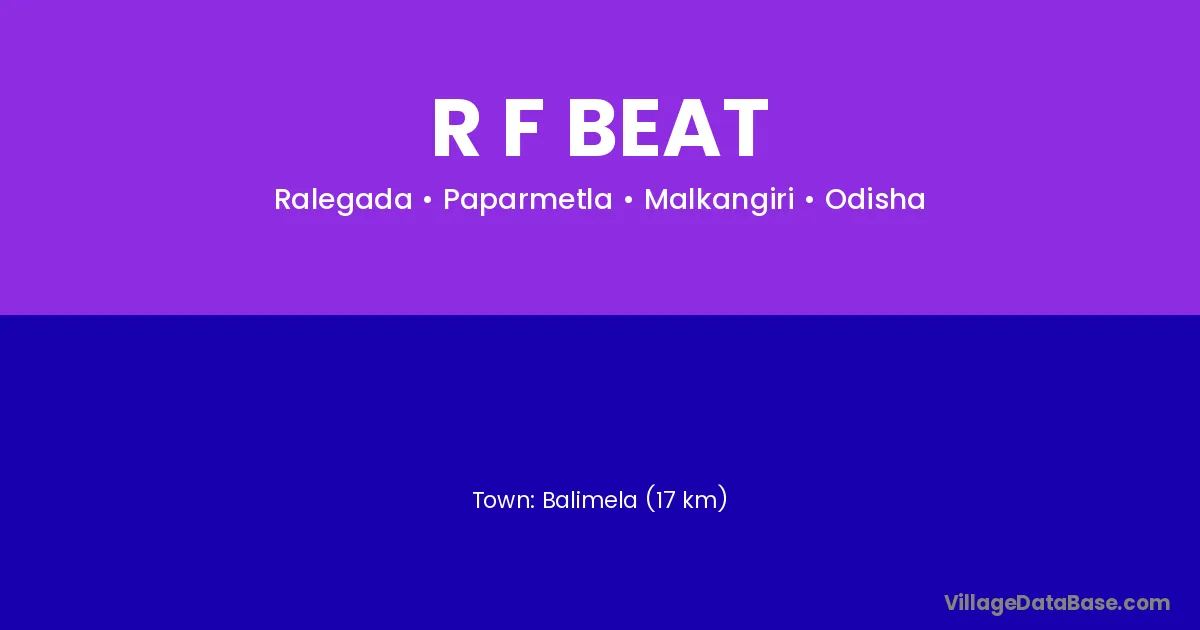 R F BEAT

Ralegada • Paparmetla • Malkangiri • Odisha

Town: Balimela (17 km)

VillageDataBase.com